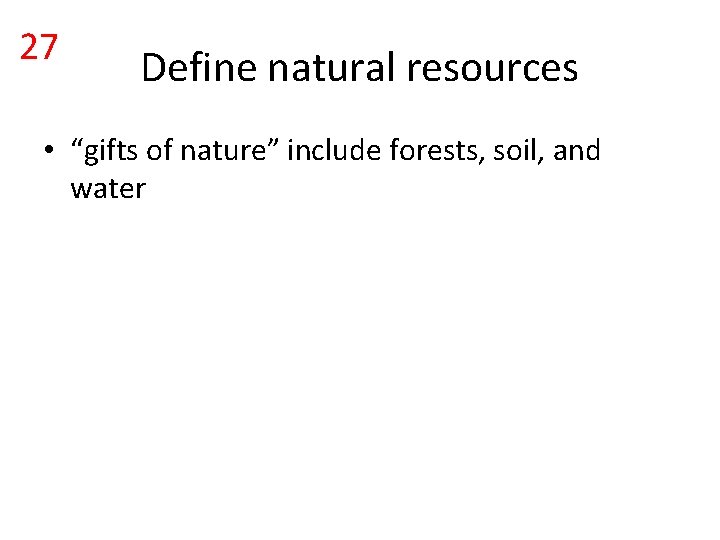 27

Define natural resources

• “gifts of nature” include forests, soil, and water